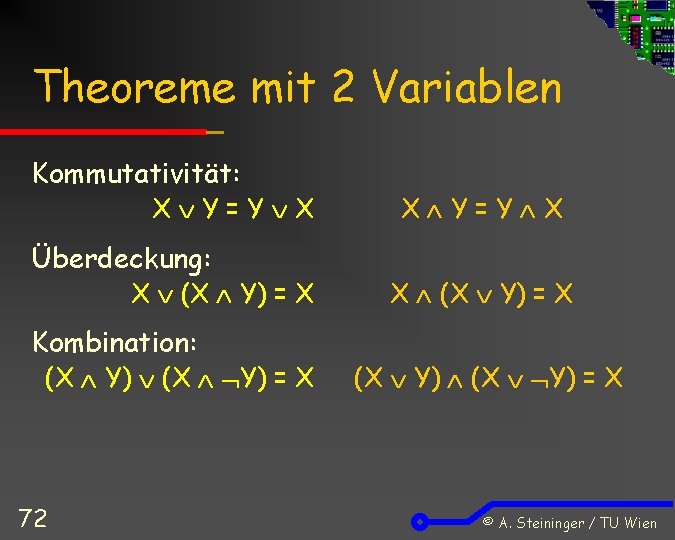 Theoreme mit 2 Variablen

Kommutativität:

$X \vee Y = Y \vee X$  $X \wedge Y = Y \wedge X$

Überdeckung:

$X \vee (X \wedge Y) = X$  $X \wedge (X \vee Y) = X$

Kombination:

$(X \wedge Y) \vee (X \wedge \neg Y) = X$  $(X \vee Y) \wedge (X \vee \neg Y) = X$

72

© A. Steininger / TU Wien